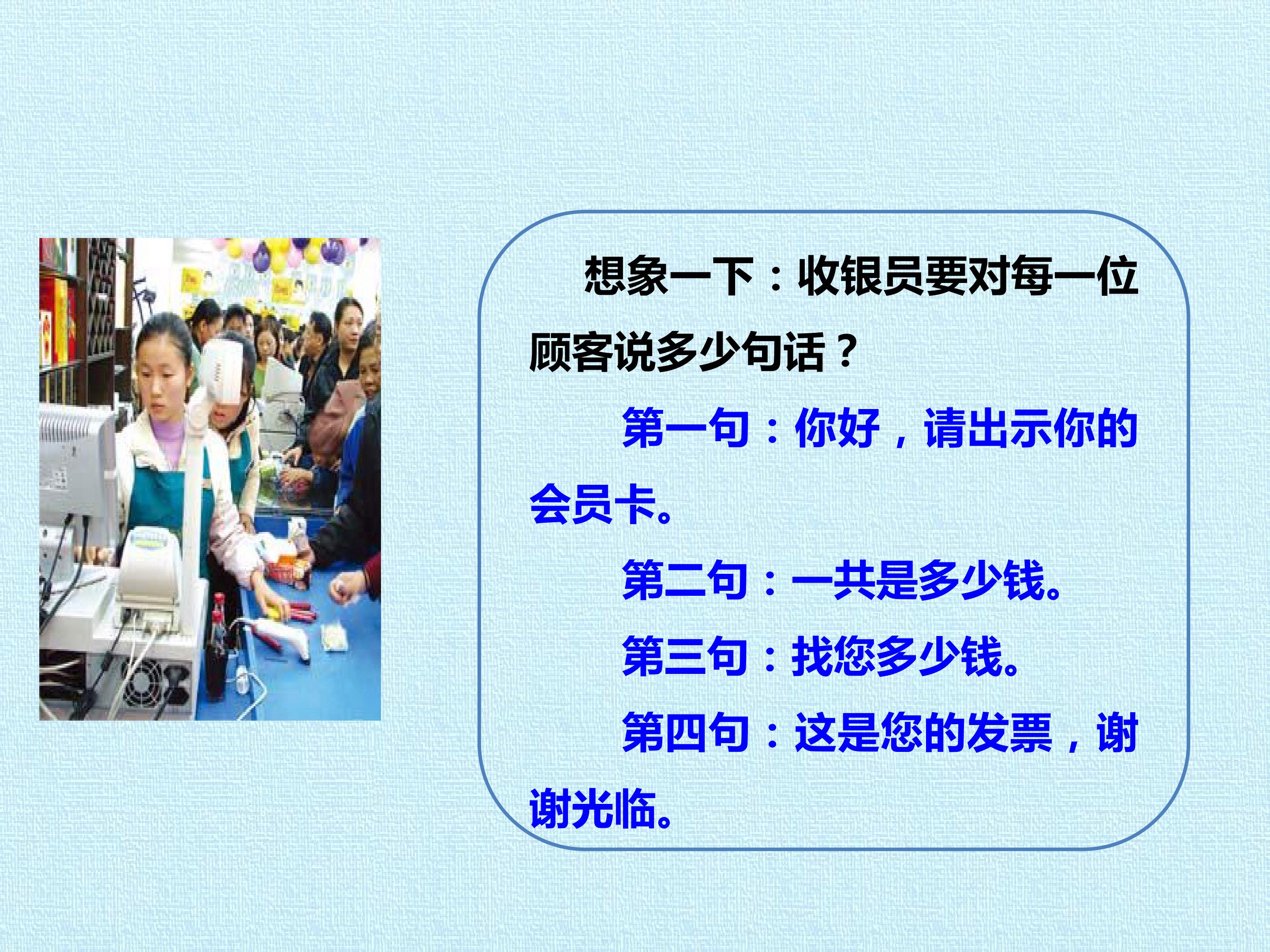 想象一下：收银员要对每一位顾客说多少句话？

第一句：你好，请出示你的会员卡。

第二句：一共是多少钱。

第三句：找您多少钱。

第四句：这是您的发票，谢谢光临。